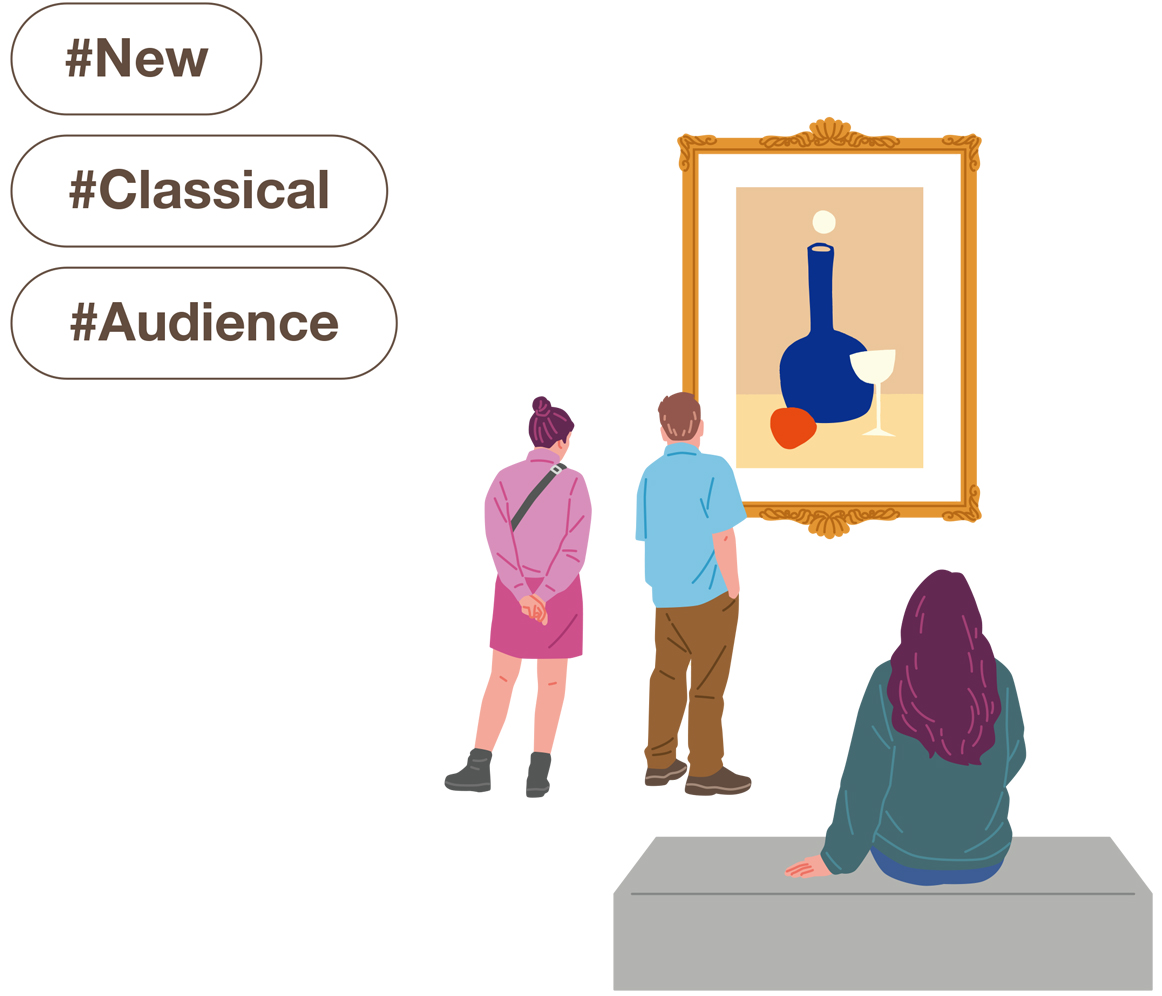 #New

#Classical

#Audience